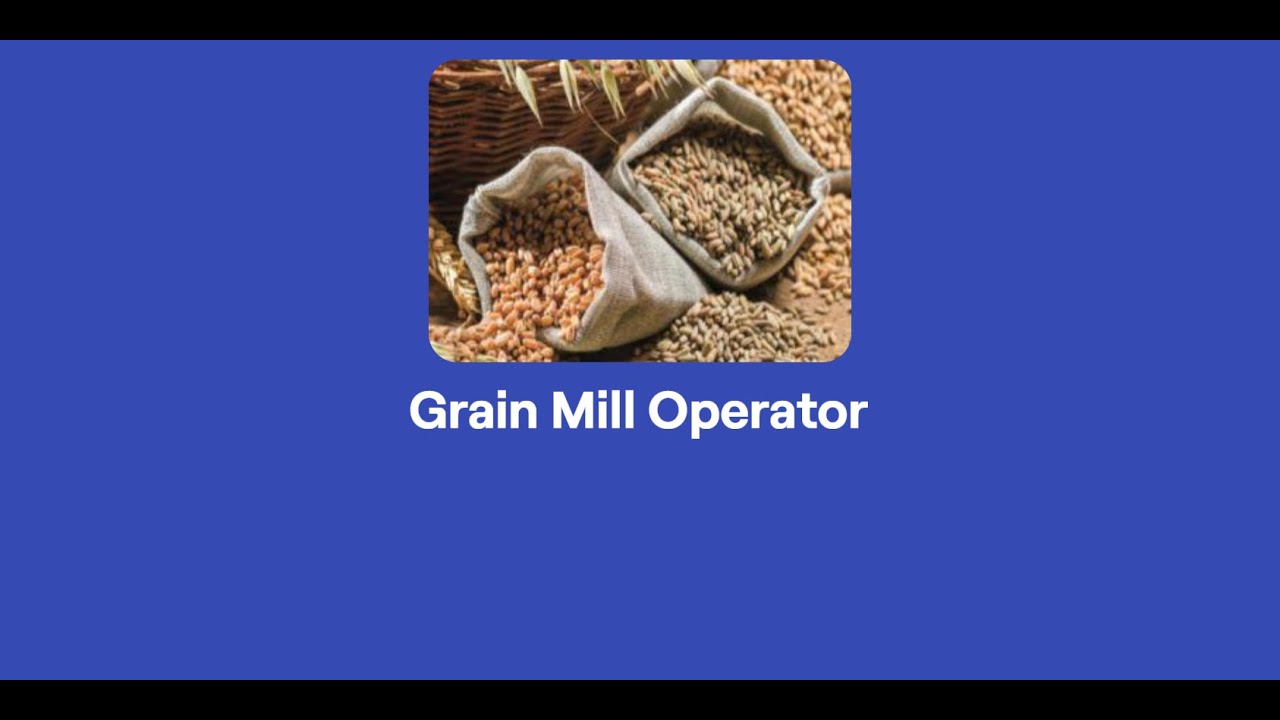 Grain Mill Operator